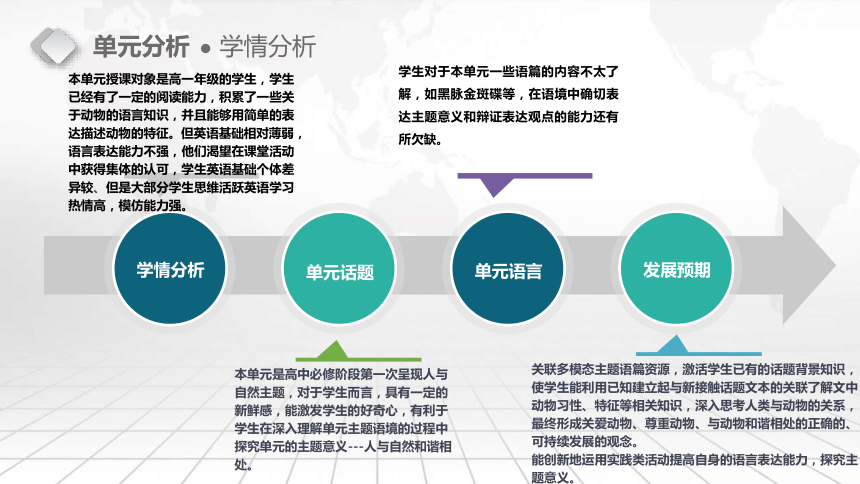 单元分析 • 学情分析

本单元授课对象是高一年级的学生，学生已经有了一定的阅读能力，积累了一些关于动物的语言知识，并且能够用简单的表达描述动物的特征。但英语基础相对薄弱，语言表达能力不强，他们渴望在课堂活动中获得集体的认可，学生英语基础个体差异较、但是大部分学生思维活跃英语学习热情高，模仿能力强。

学生对于本单元一些语篇的内容不太了解，如黑脉金斑碟等，在语境中确切表达主题意义和辩证表达观点的能力还有所欠缺。

学情分析

单元话题

单元语言

发展预期

本单元是高中必修阶段第一次呈现人与自然主题，对于学生而言，具有一定的新鲜感，能激发学生的好奇心，有利于学生在深入理解单元主题语境的过程中探究单元的主题意义---人与自然和谐相处。

关联多模态主题语篇资源，激活学生已有的话题背景知识，使学生能利用已知建立起与新接触话题文本的关联了解文中动物习性、特征等相关知识，深入思考人类与动物的关系，最终形成关爱动物、尊重动物、与动物和谐相处的正确的、可持续发展的观念。
能创新地运用实践类活动提高自身的语言表达能力，探究主题意义。